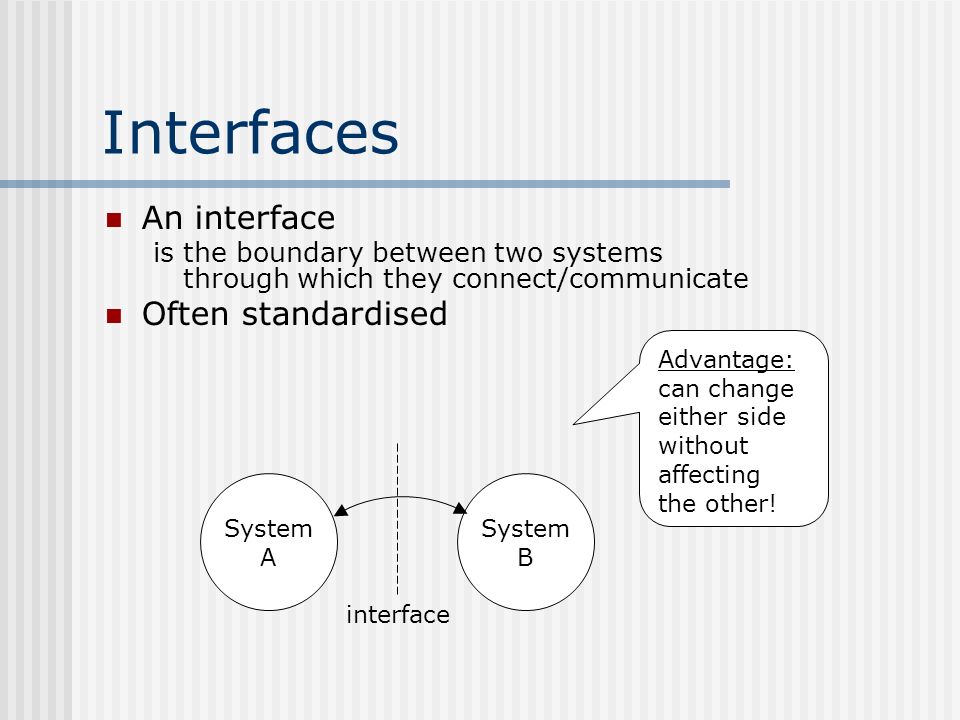 Interfaces

An interface
is the boundary between two systems through which they connect/communicate

Often standardised

Advantage: can change either side without affecting the other!

System A

System B

interface